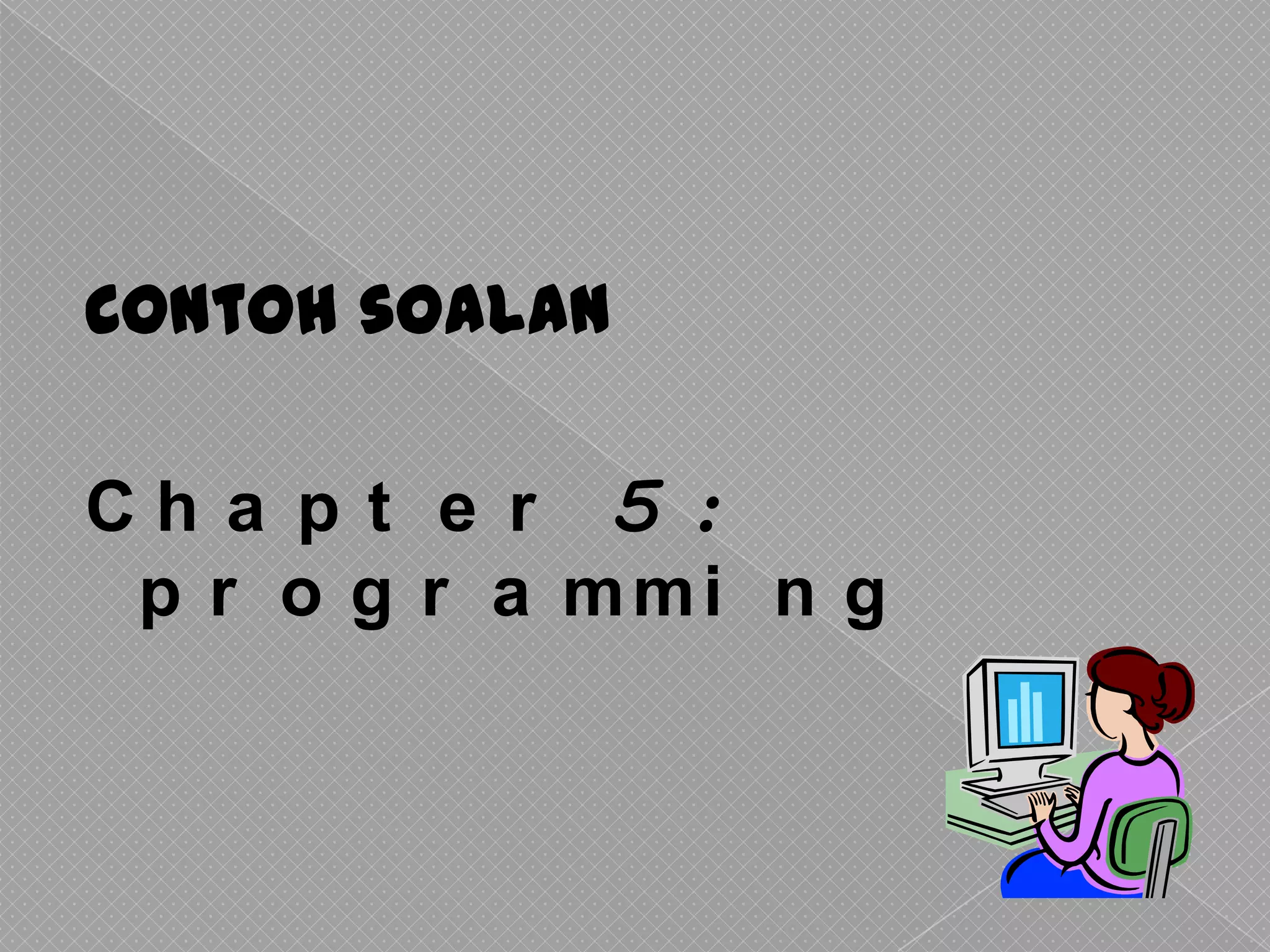 CONTOH SOALAN

Chapter 5: programming